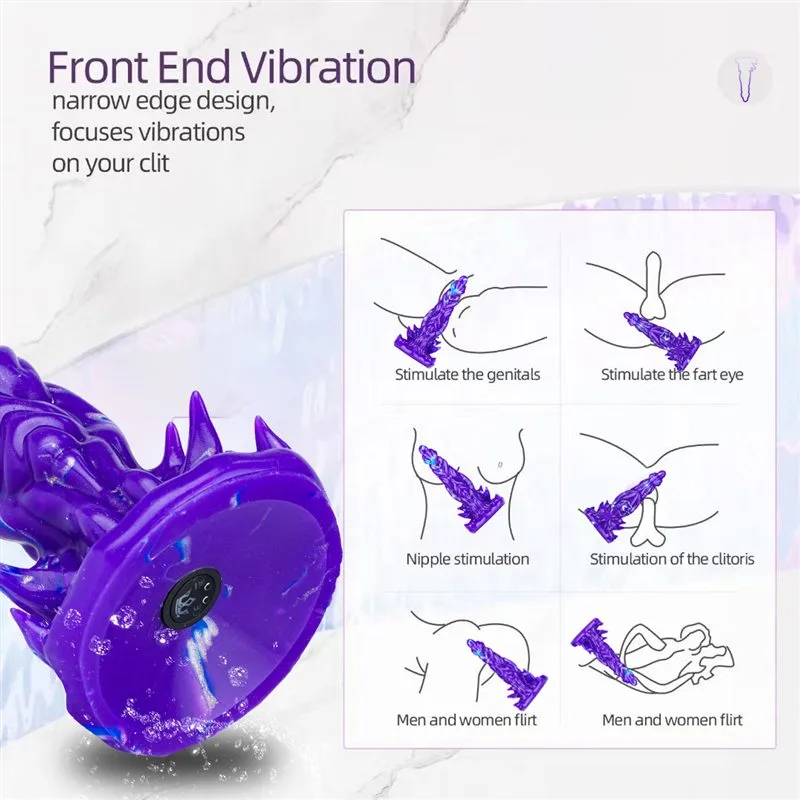 Front End Vibration
narrow edge design, focuses vibrations on your clit

Stimulate the genitals

Stimulate the fart eye

Nipple stimulation

Stimulation of the clitoris

Men and women flirt

Men and women flirt